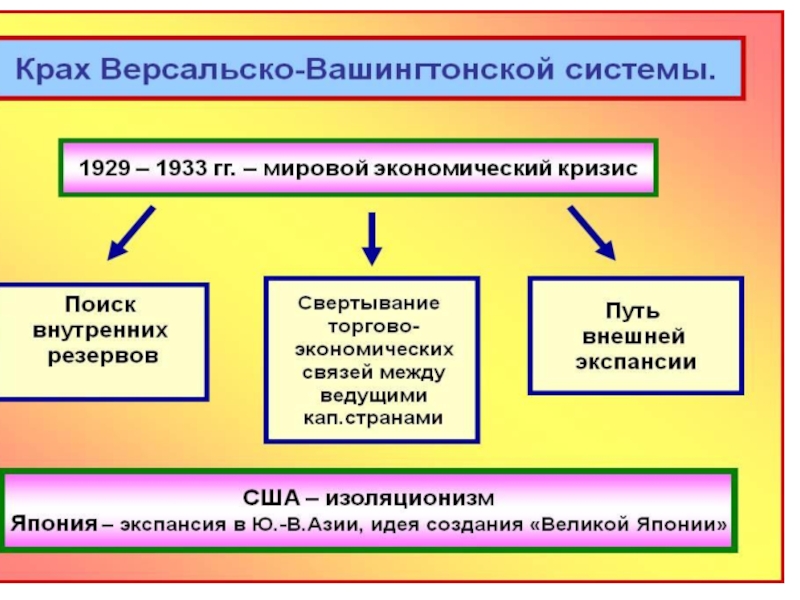 Крах Версальско-Вашингтонской системы.

1929 – 1933 гг. – мировой экономический кризис

Поиск внутренних резервов

Свертывание торгово-экономических связей между ведущими кап.странами

Путь внешней экспансии

США – изоляционизм
Япония – экспансия в Ю.-В.Азии, идея создания «Великой Японии»